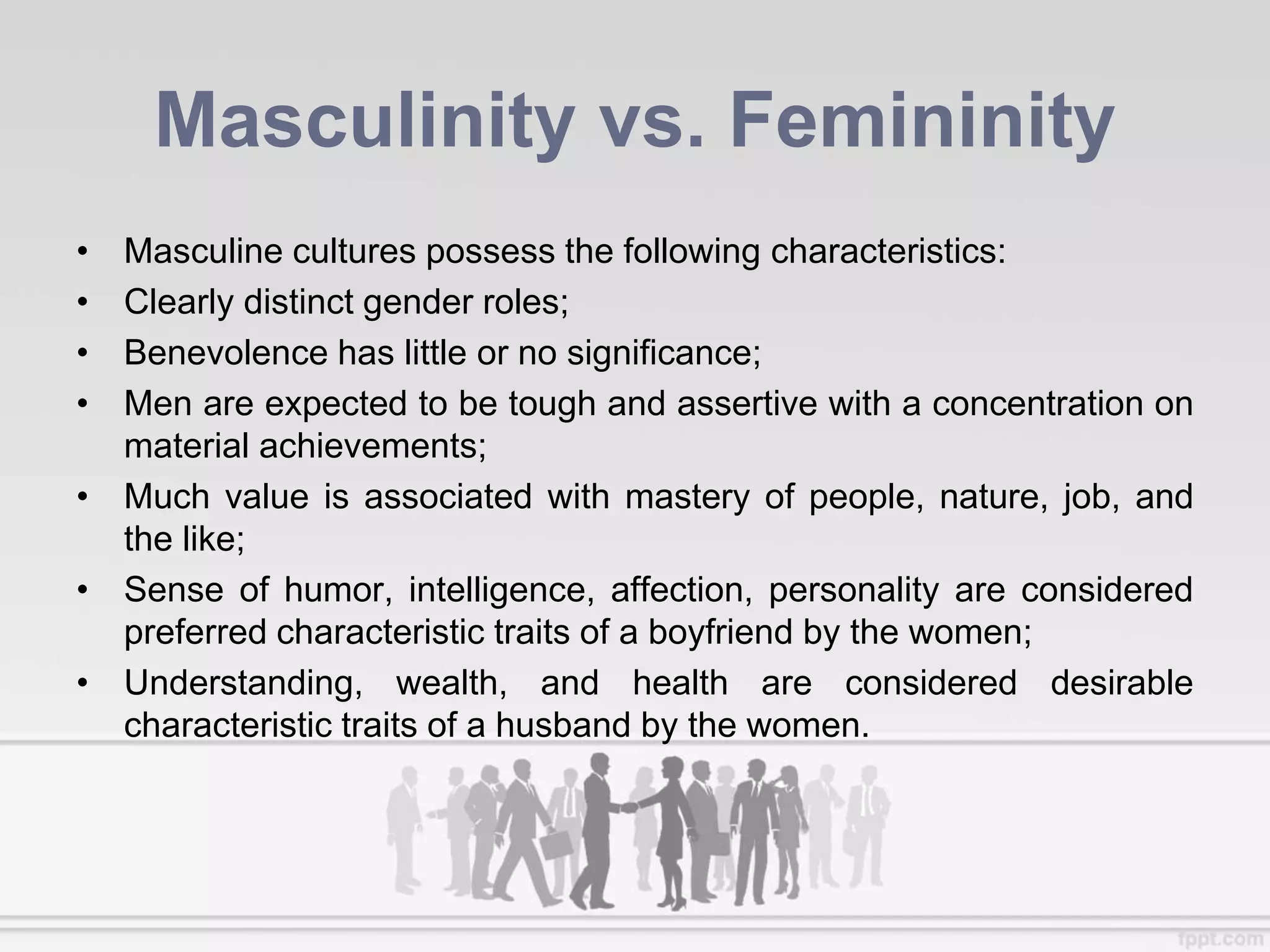 Masculinity vs. Femininity

• Masculine cultures possess the following characteristics:
• Clearly distinct gender roles;
• Benevolence has little or no significance;
• Men are expected to be tough and assertive with a concentration on material achievements;
• Much value is associated with mastery of people, nature, job, and the like;
• Sense of humor, intelligence, affection, personality are considered preferred characteristic traits of a boyfriend by the women;
• Understanding, wealth, and health are considered desirable characteristic traits of a husband by the women.

fppt.com